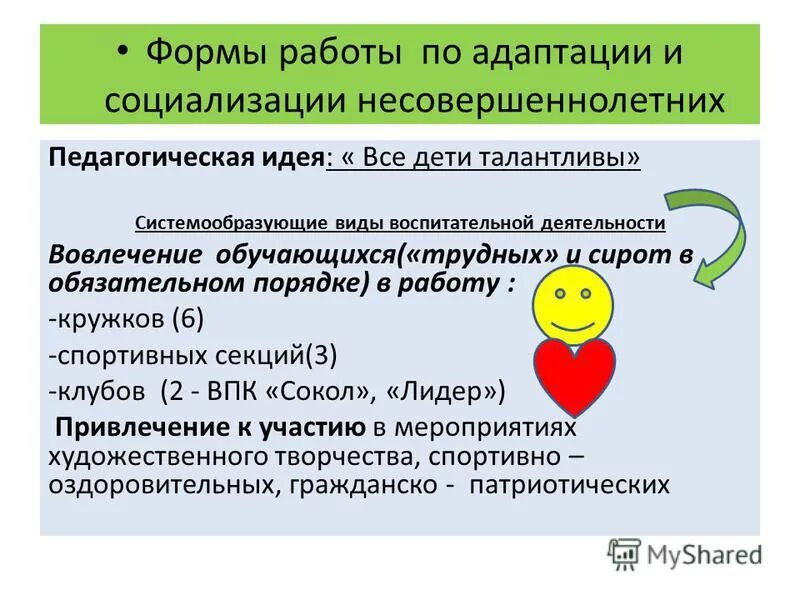 • Формы работы по адаптации и социализации несовершеннолетних

Педагогическая идея: « Все дети талантливы»

Системообразующие виды воспитательной деятельности

Вовлечение обучающихся(«трудных» и сирот в обязательном порядке) в работу :

-кружков (6)

-спортивных секций(3)

-клубов (2 - ВПК «Сокол», «Лидер»)

Привлечение к участию в мероприятиях художественного творчества, спортивно – оздоровительных, гражданско - патриотических

MyShared